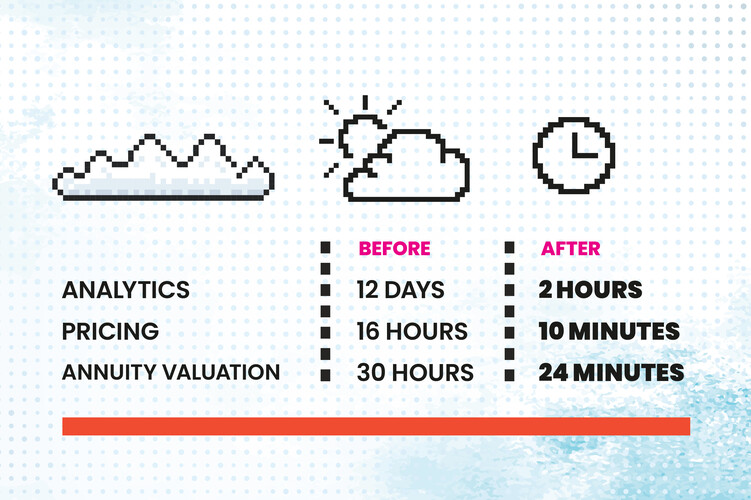 |  | BEFORE | AFTER |
|---|---|---|
| ANALYTICS | 12 DAYS | 2 HOURS |
| PRICING | 16 HOURS | 10 MINUTES |
| ANNUITY VALUATION | 30 HOURS | 24 MINUTES |